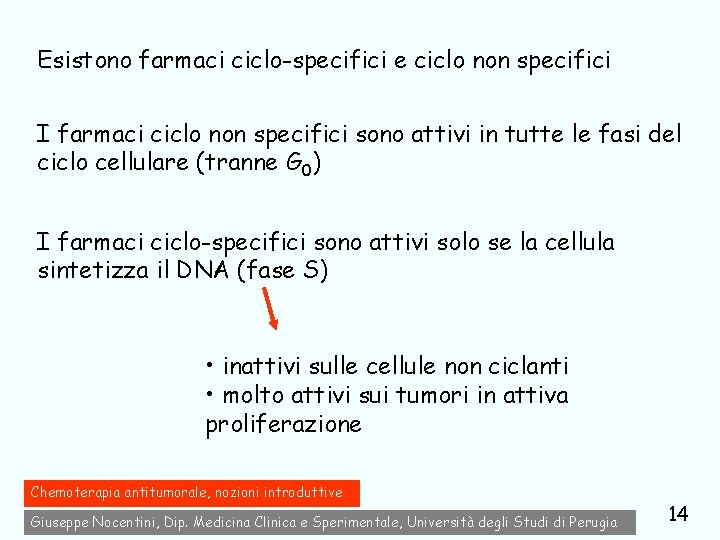 Esistono farmaci ciclo-specifici e ciclo non specifici

I farmaci ciclo non specifici sono attivi in tutte le fasi del ciclo cellulare (tranne $G_0$)

I farmaci ciclo-specifici sono attivi solo se la cellula sintetizza il DNA (fase S)

• inattivi sulle cellule non ciclanti
• molto attivi sui tumori in attiva proliferazione

Chemoterapia antitumorale, nozioni introduttive

Giuseppe Nocentini, Dip. Medicina Clinica e Sperimentale, Università degli Studi di Perugia

14